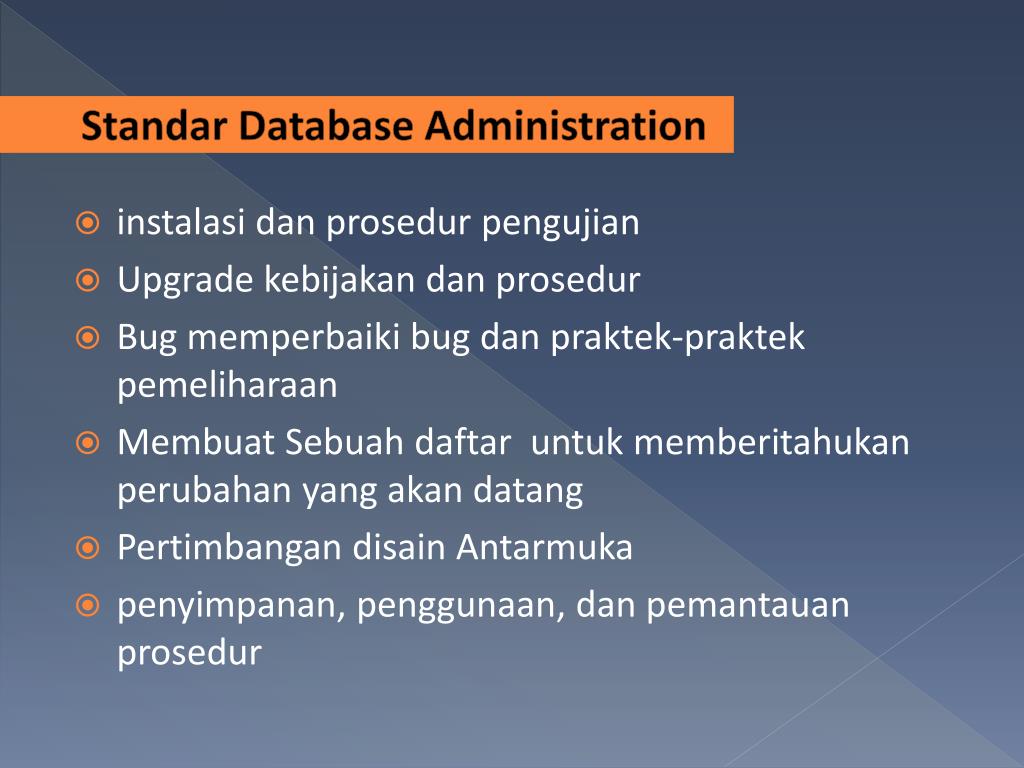 Standar Database Administration

instalasi dan prosedur pengujian
Upgrade kebijakan dan prosedur
Bug memperbaiki bug dan praktek-praktek pemeliharaan
Membuat Sebuah daftar untuk memberitahukan perubahan yang akan datang
Pertimbangan disain Antarmuka
penyimpanan, penggunaan, dan pemantauan prosedur